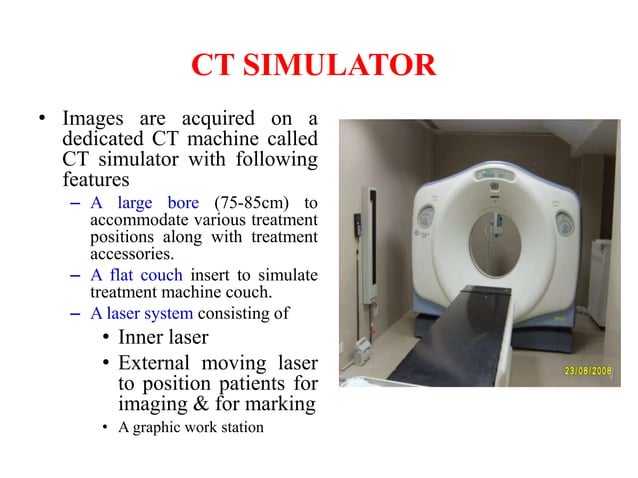 CT SIMULATOR

• Images are acquired on a dedicated CT machine called CT simulator with following features
– A large bore (75-85cm) to accommodate various treatment positions along with treatment accessories.
– A flat couch insert to simulate treatment machine couch.
– A laser system consisting of
• Inner laser
• External moving laser to position patients for imaging & for marking
• A graphic work station

23/08/2008